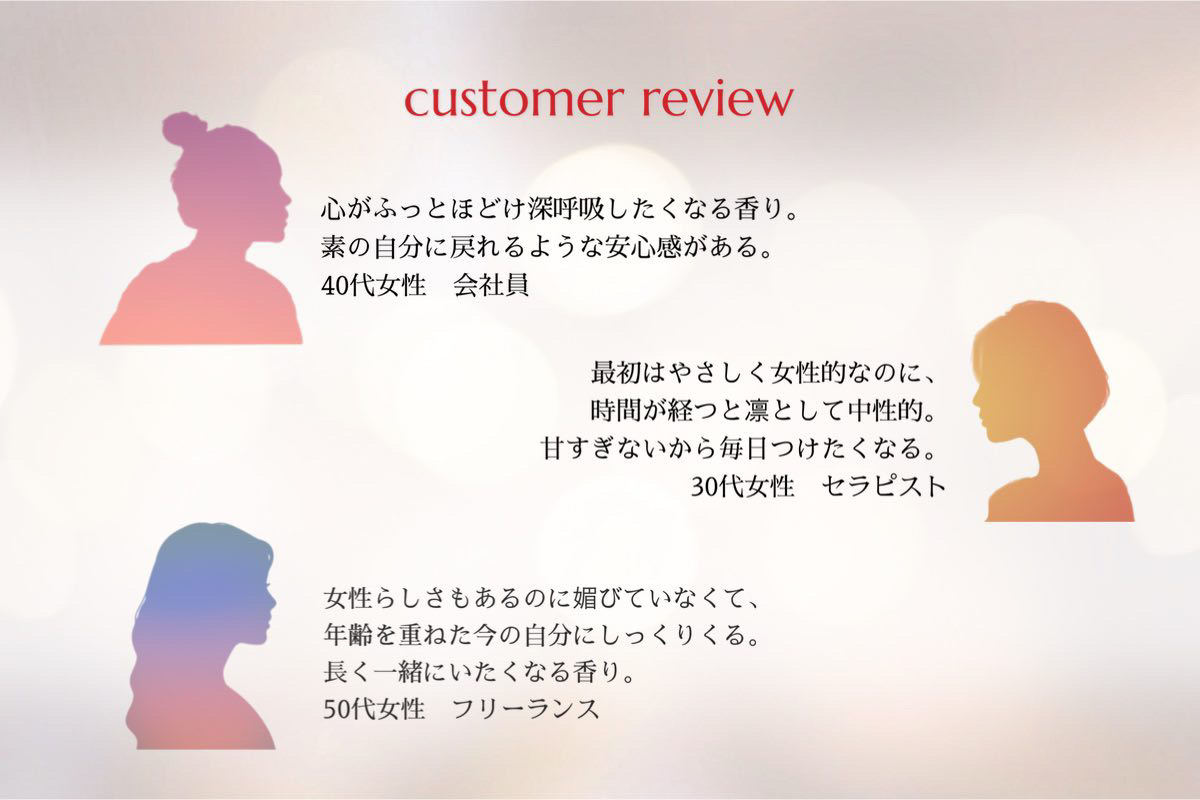 customer review

心がふっとほどけ深呼吸したくなる香り。
素の自分に戻れるような安心感がある。
40代女性　会社員

最初はやさしく女性的なのに、
時間が経つと凛として中性的。
甘すぎないから毎日つけたくなる。
30代女性　セラピスト

女性らしさもあるのに媚びていなくて、
年齢を重ねた今の自分にしっくりくる。
長く一緒にいたくなる香り。
50代女性　フリーランス